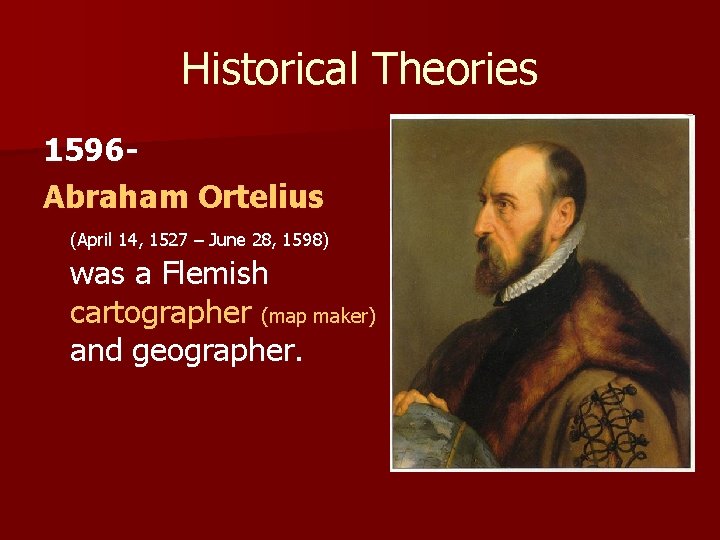 Historical Theories

1596-

Abraham Ortelius

(April 14, 1527 – June 28, 1598) was a Flemish cartographer (map maker) and geographer.